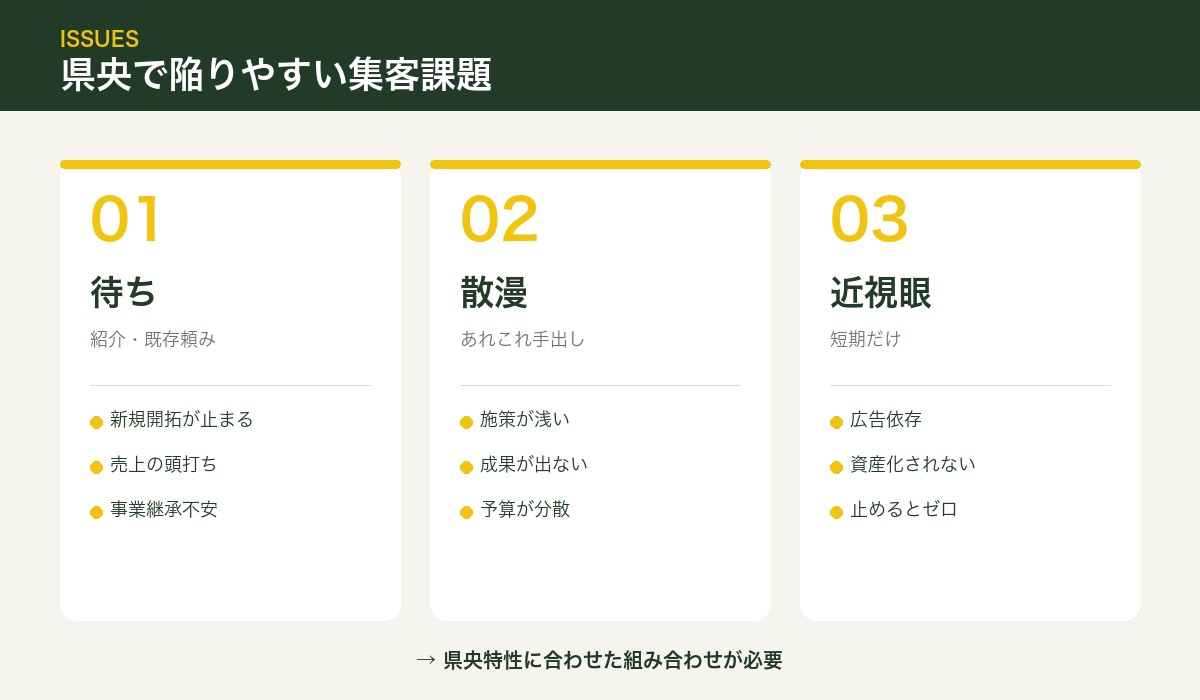 ISSUES
県央で陥りやすい集客課題

01
待ち
紹介・既存頼み

新規開拓が止まる
売上の頭打ち
事業継承不安

02
散漫
あれこれ手出し

施策が浅い
成果が出ない
予算が分散

03
近視眼
短期だけ

広告依存
資産化されない
止めるとゼロ

→ 県央特性に合わせた組み合わせが必要